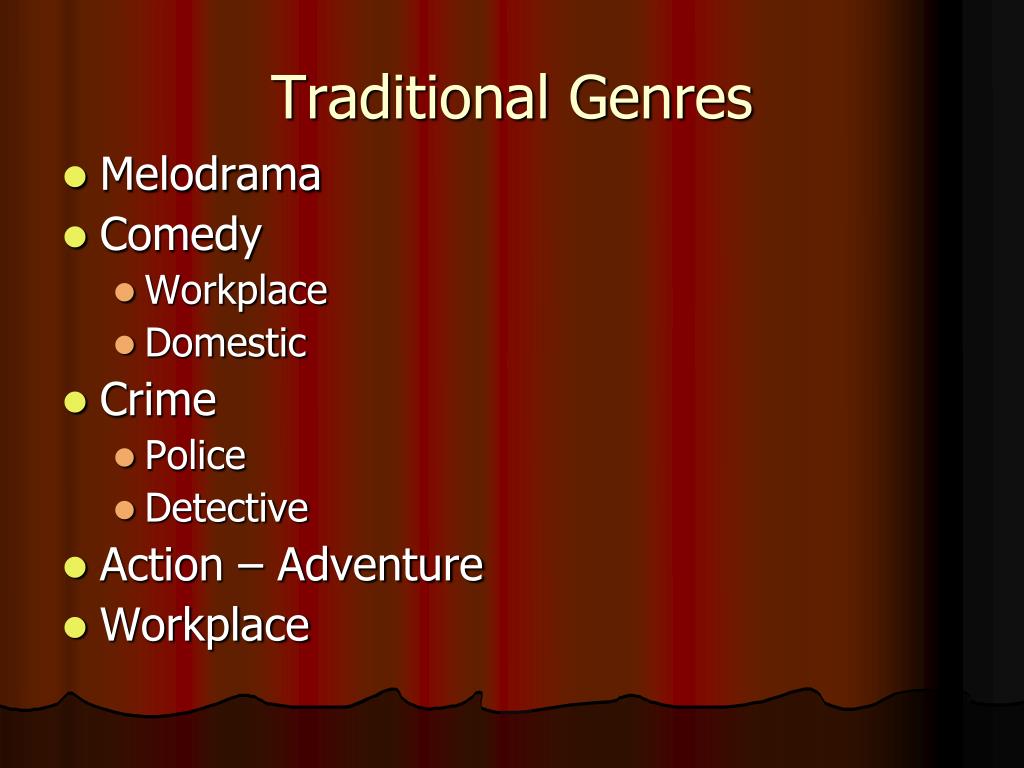 Traditional Genres

- Melodrama
- Comedy
  - Workplace
  - Domestic
- Crime
  - Police
  - Detective
- Action – Adventure
- Workplace